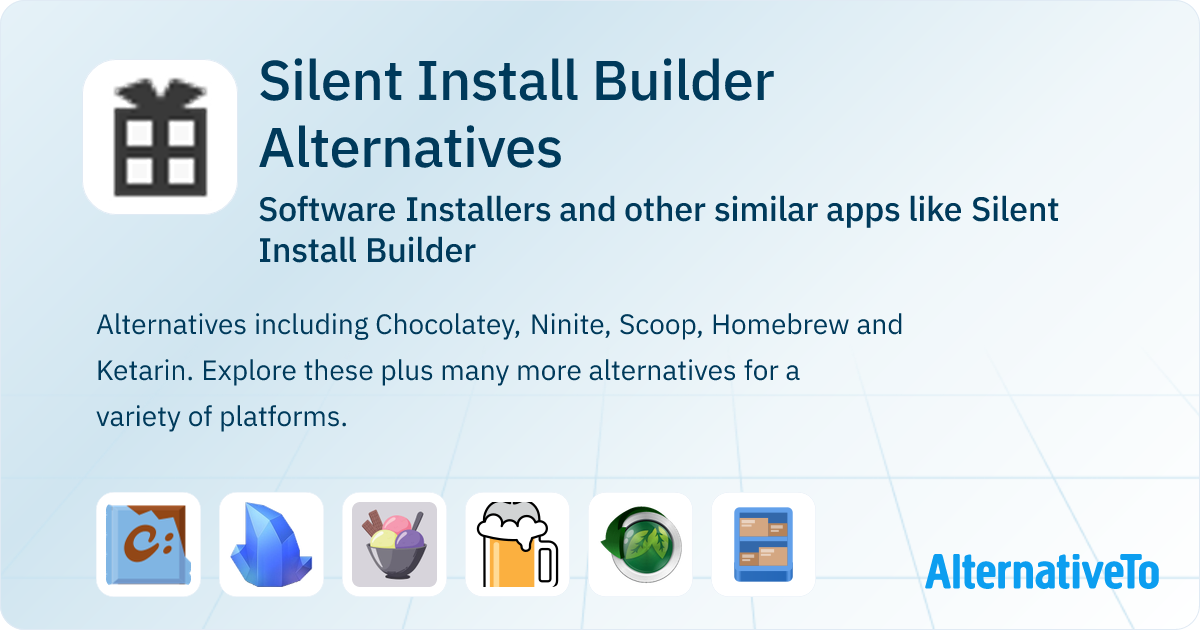 Silent Install Builder Alternatives

Software Installers and other similar apps like Silent Install Builder

Alternatives including Chocolatey, Ninite, Scoop, Homebrew and Ketarin. Explore these plus many more alternatives for a variety of platforms.

AlternativeTo